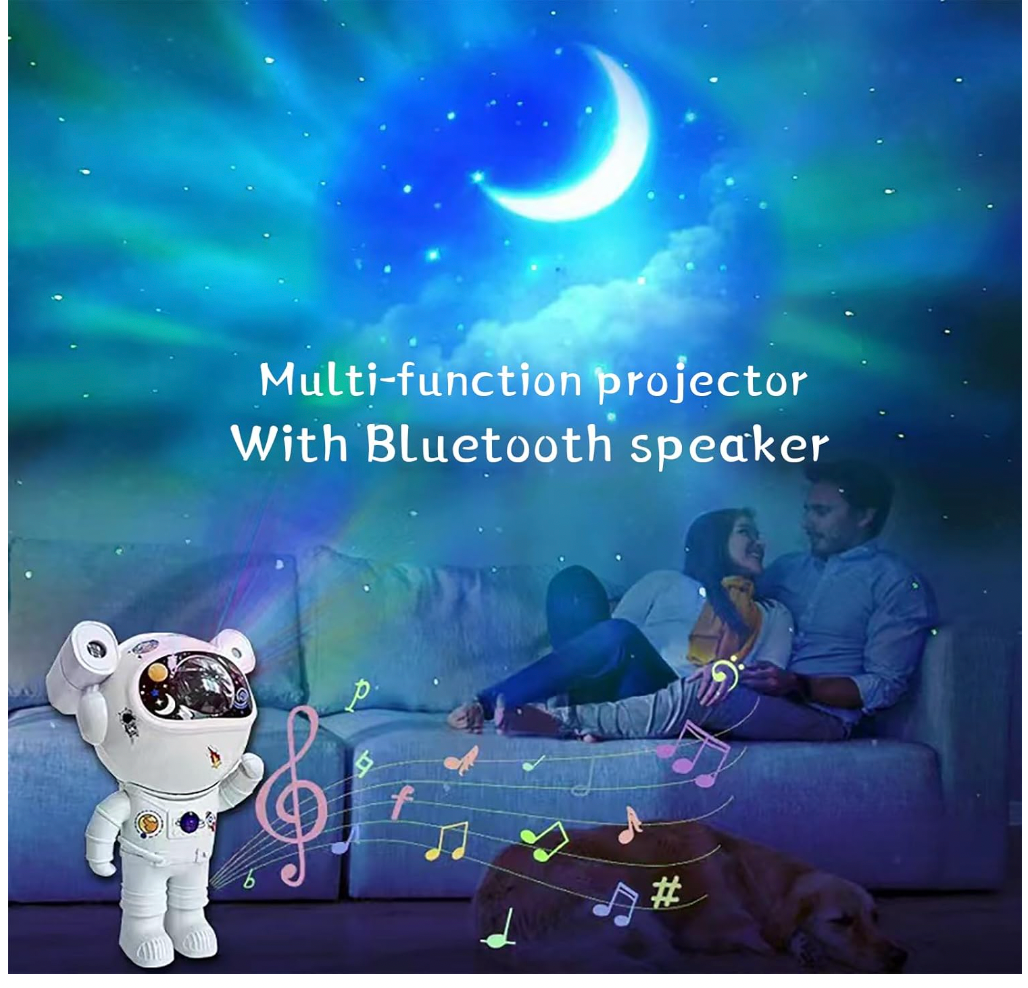 Multi-function projector
With Bluetooth speaker